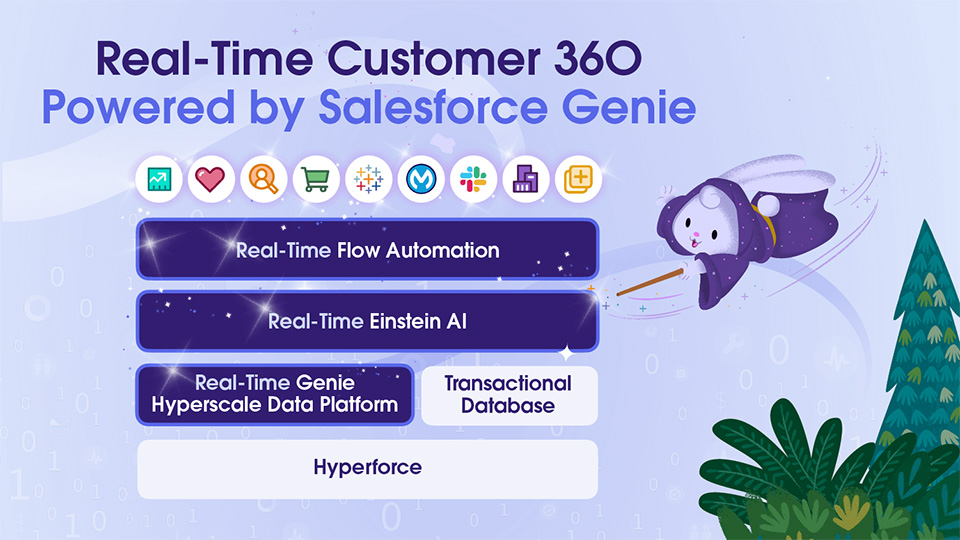 Real-Time Customer 360
Powered by Salesforce Genie

Real-Time Flow Automation

Real-Time Einstein AI

Real-Time Genie Hyperscale Data Platform

Transactional Database

Hyperforce